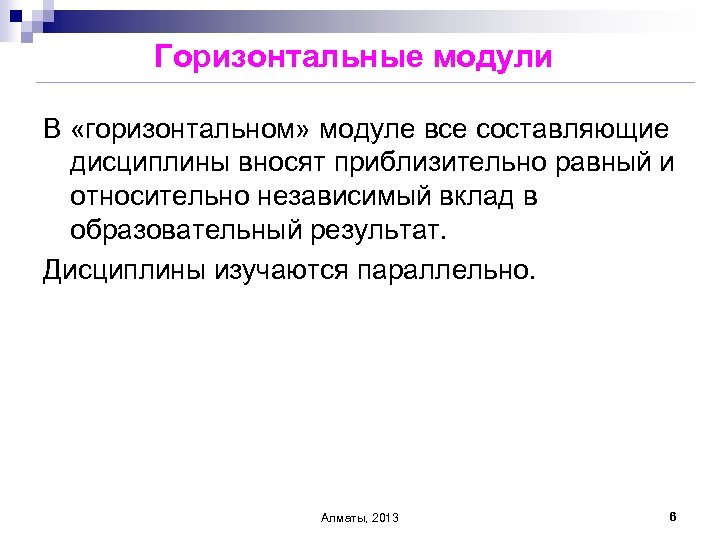 Горизонтальные модули

В «горизонтальном» модуле все составляющие дисциплины вносят приблизительно равный и относительно независимый вклад в образовательный результат.

Дисциплины изучаются параллельно.

Алматы, 2013

6